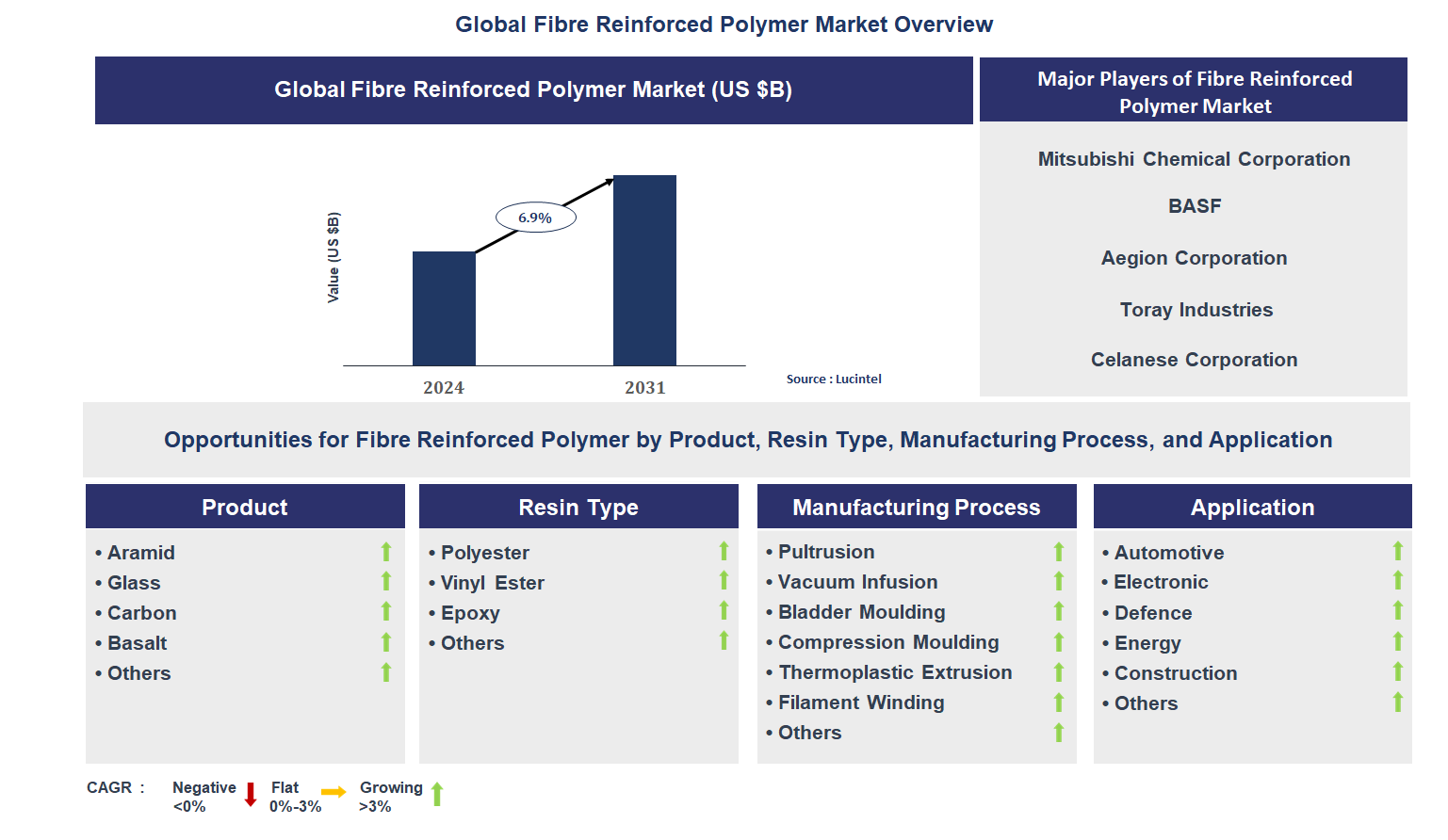 Global Fibre Reinforced Polymer Market Overview

Global Fibre Reinforced Polymer Market (US $B)

Value (US $B)

6.9%

2024

2031

Source : Lucintel

Major Players of Fibre Reinforced Polymer Market

Mitsubishi Chemical Corporation

BASF

Aegion Corporation

Toray Industries

Celanese Corporation

Opportunities for Fibre Reinforced Polymer by Product, Resin Type, Manufacturing Process, and Application

Product

• Aramid
• Glass
• Carbon
• Basalt
• Others

Resin Type

• Polyester
• Vinyl Ester
• Epoxy
• Others

Manufacturing Process

• Pultrusion
• Vacuum Infusion
• Bladder Moulding
• Compression Moulding
• Thermoplastic Extrusion
• Filament Winding
• Others

Application

• Automotive
• Electronic
• Defence
• Energy
• Construction
• Others

CAGR : Negative <0% Flat 0%-3% Growing >3%